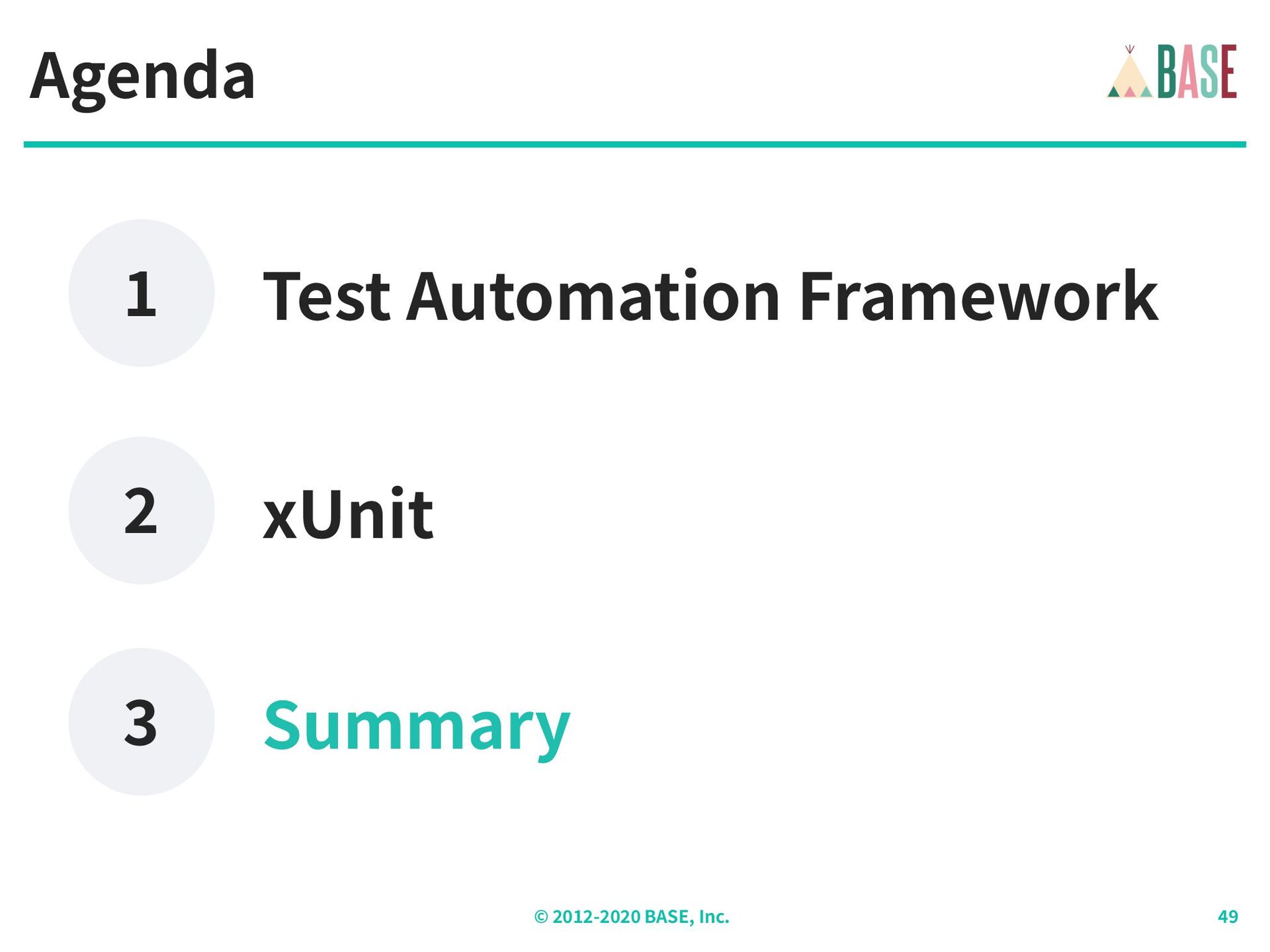 Agenda

BASE

1 Test Automation Framework

2 xUnit

3 Summary

© 2012-2020 BASE, Inc.

49